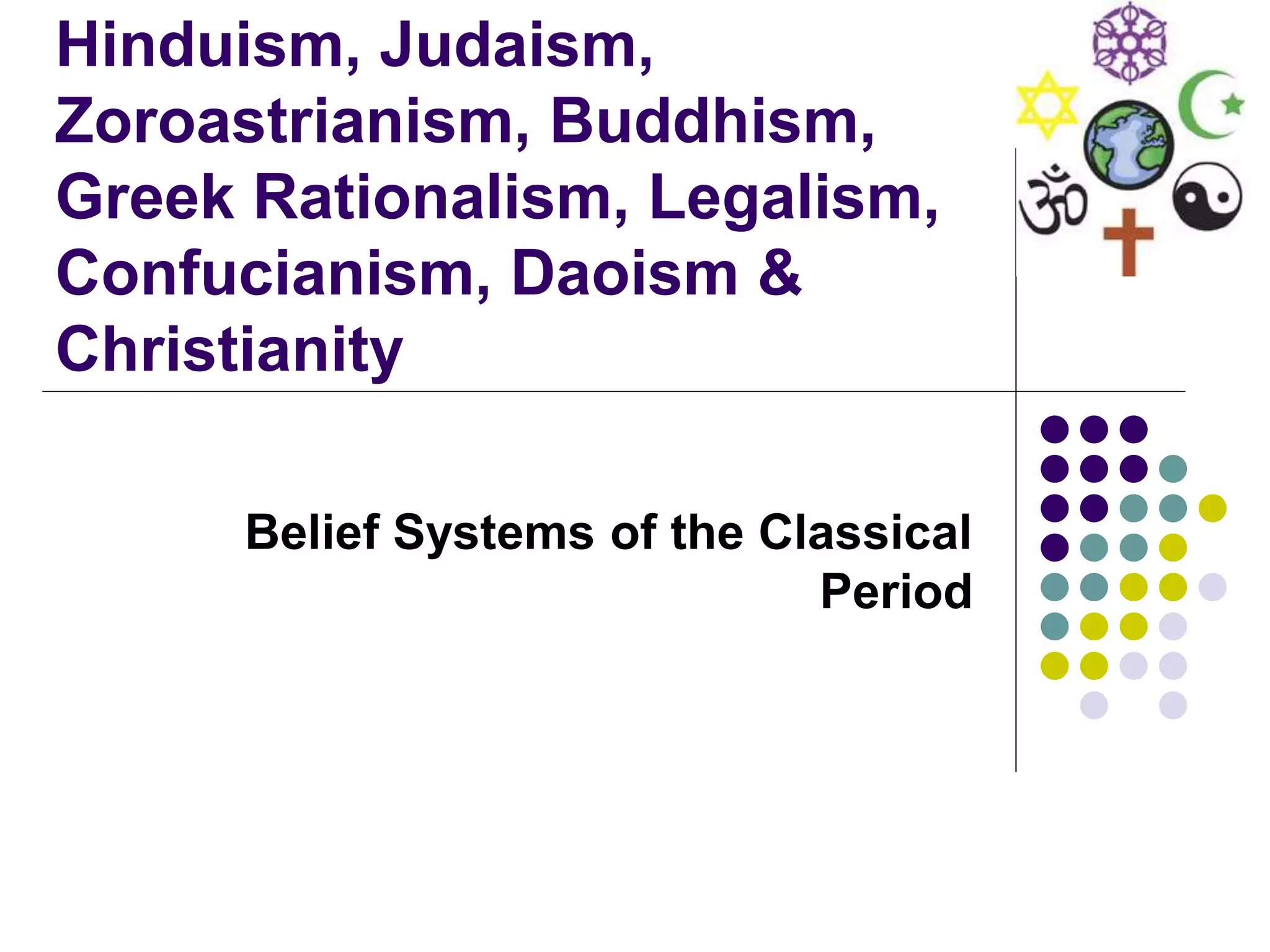 Hinduism, Judaism, Zoroastrianism, Buddhism, Greek Rationalism, Legalism, Confucianism, Daoism & Christianity

Belief Systems of the Classical Period